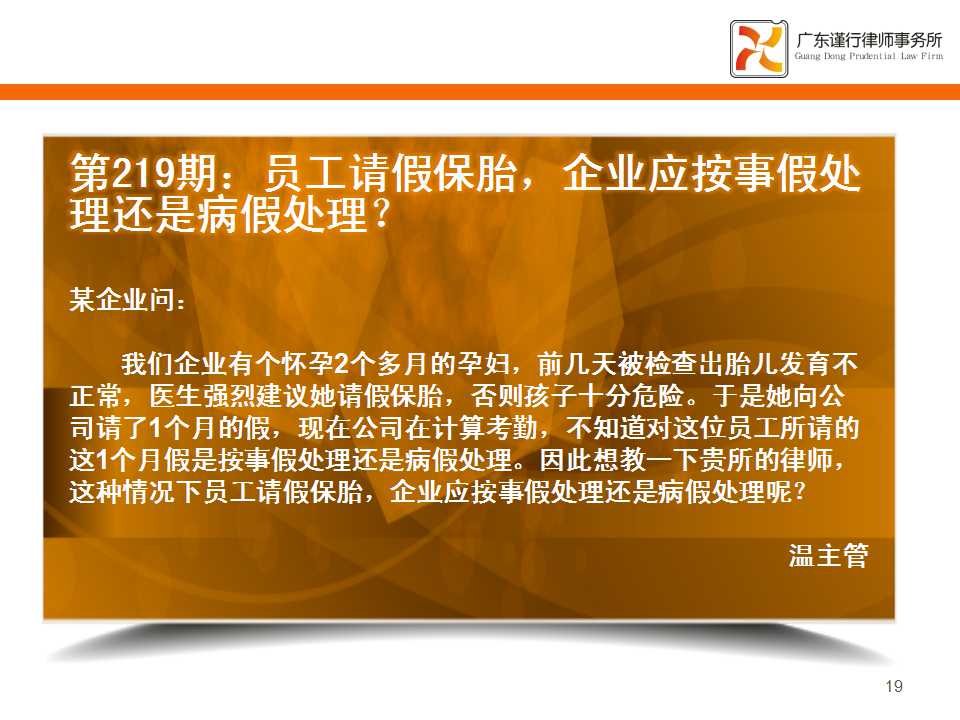 广东谨行律师事务所
Guang Dong Prudential Law Firm

第219期：员工请假保胎，企业应按事假处理还是病假处理？

某企业问：

我们企业有个怀孕2个多月的孕妇，前几天被检查出胎儿发育不正常，医生强烈建议她请假保胎，否则孩子十分危险。于是她向公司请了1个月的假，现在公司在计算考勤，不知道对这位员工所请的这1个月假是按事假处理还是病假处理。因此想教一下贵所的律师，这种情况下员工请假保胎，企业应按事假处理还是病假处理呢？

温主管

19